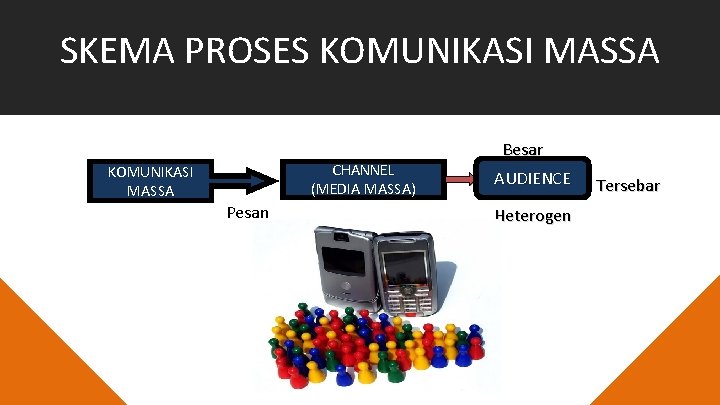 SKEMA PROSES KOMUNIKASI MASSA

KOMUNIKASI MASSA

Pesan

CHANNEL (MEDIA MASSA)

Besar

AUDIENCE

Tersebar

Heterogen